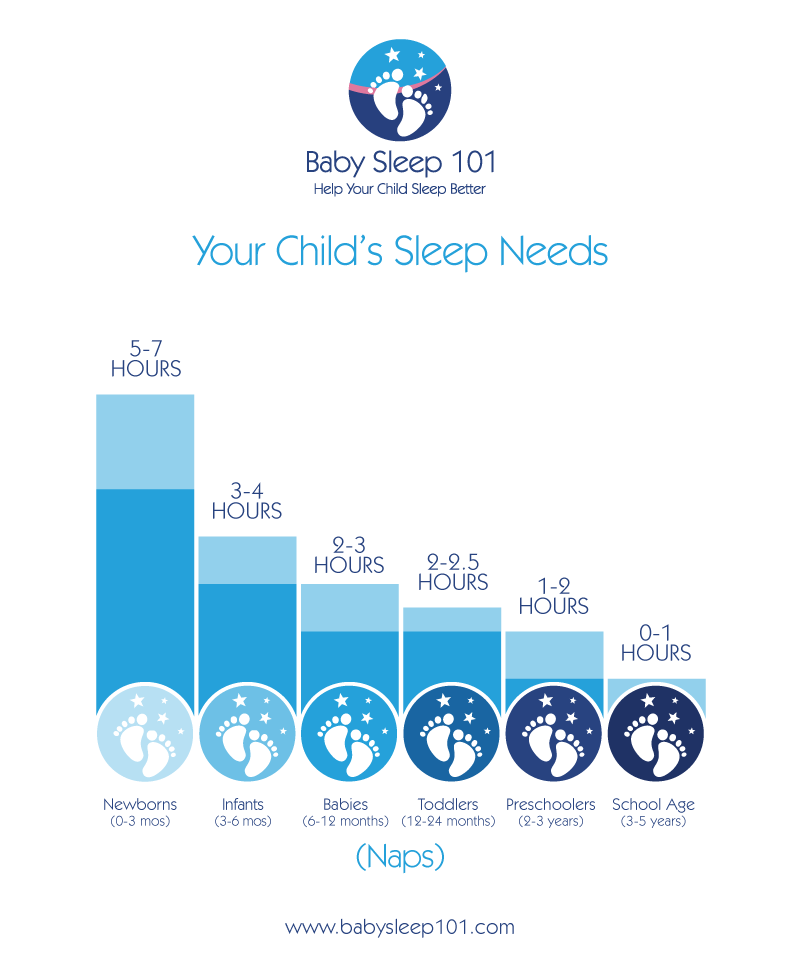 Baby Sleep 101
Help Your Child Sleep Better

Your Child's Sleep Needs

5-7 HOURS

3-4 HOURS

2-3 HOURS

2-2.5 HOURS

1-2 HOURS

0-1 HOURS

Newborns (0-3 mos)

Infants (3-6 mos)

Babies (6-12 months)

Toddlers (12-24 months)

Preschoolers (2-3 years)

School Age (3-5 years)

(Naps)

www.babysleep101.com